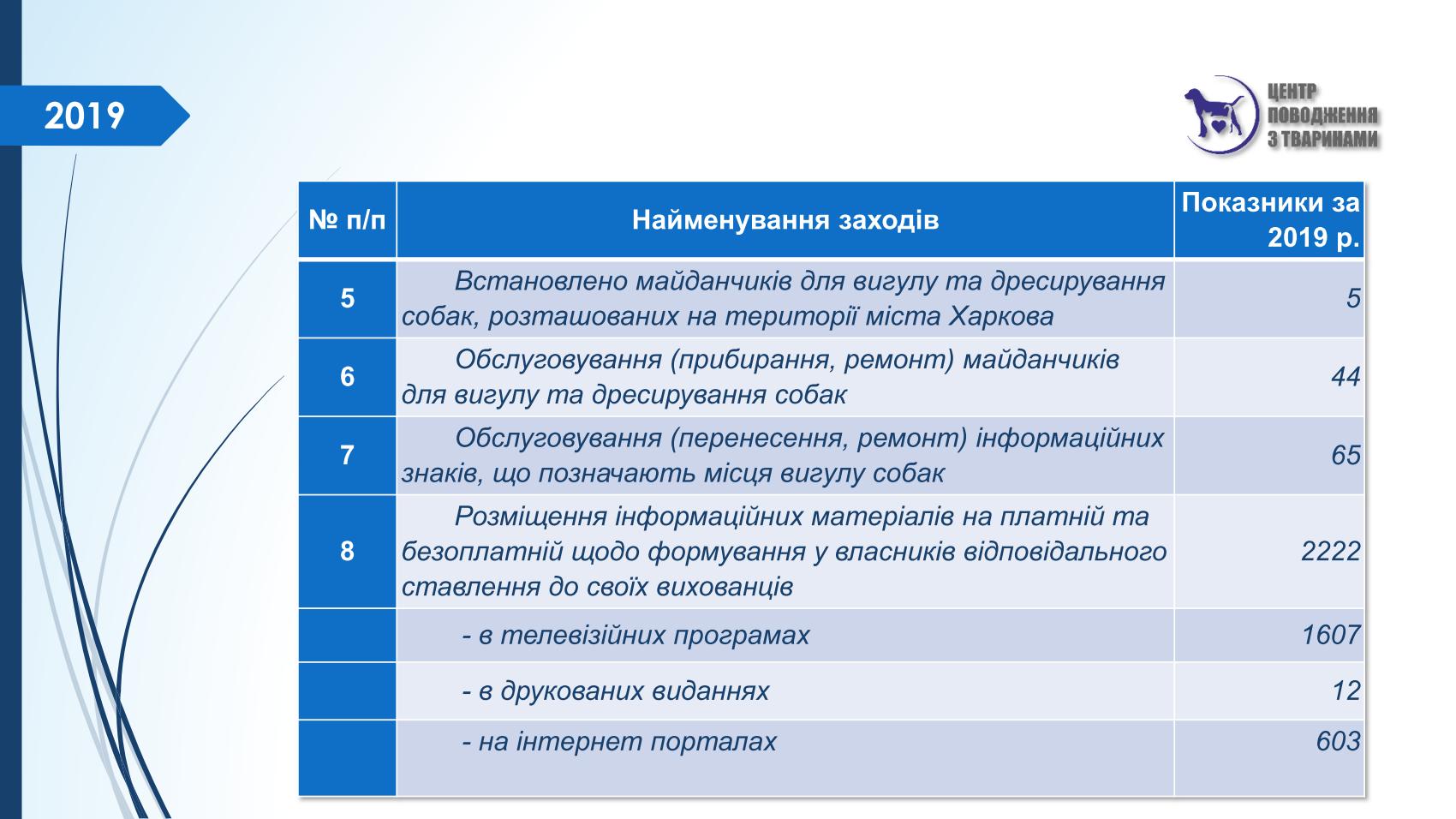 2019

ЦЕНТР ПОВОДЖЕННЯ З ТВАРИНАМИ

| № п/п | Найменування заходів | Показники за 2019 р. |
|---|---|---|
| 5 | Встановлено майданчиків для вигулу та дресирування собак, розташованих на території міста Харкова | 5 |
| 6 | Обслуговування (прибирання, ремонт) майданчиків для вигулу та дресирування собак | 44 |
| 7 | Обслуговування (перенесення, ремонт) інформаційних знаків, що позначають місця вигулу собак | 65 |
| 8 | Розміщення інформаційних матеріалів на платній та безоплатній щодо формування у власників відповідального ставлення до своїх вихованців | 2222 |
| | - в телевізійних програмах | 1607 |
| | - в друкованих виданнях | 12 |
| | - на інтернет порталах | 603 |